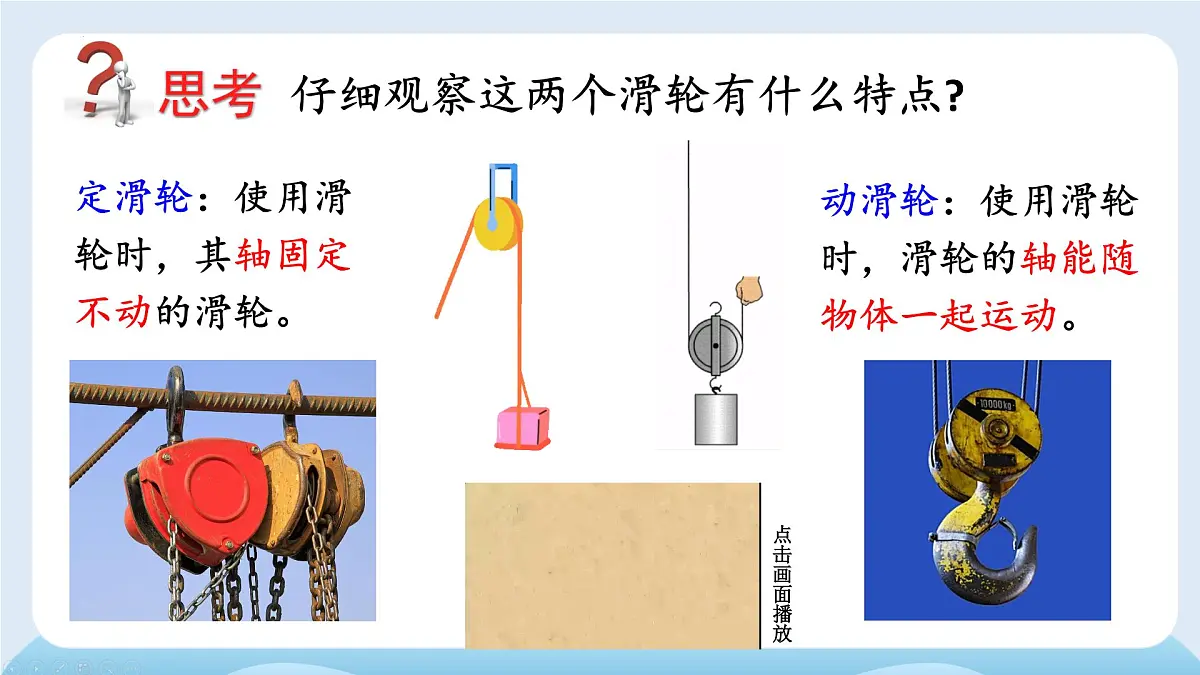 思考 仔细观察这两个滑轮有什么特点?

定滑轮：使用滑轮时，其轴固定不动的滑轮。

动滑轮：使用滑轮时，滑轮的轴能随物体一起运动。

10000kg

点击画面播放